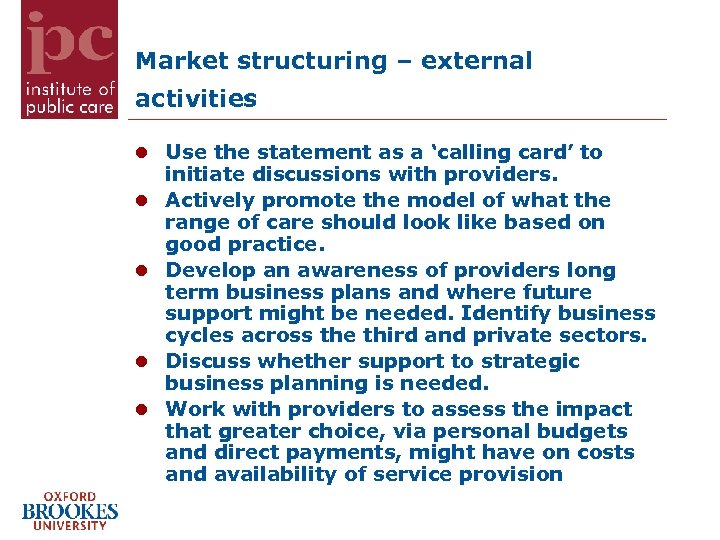 ipc
institute of
public care

Market structuring – external activities

- Use the statement as a ‘calling card’ to initiate discussions with providers.
- Actively promote the model of what the range of care should look like based on good practice.
- Develop an awareness of providers long term business plans and where future support might be needed. Identify business cycles across the third and private sectors.
- Discuss whether support to strategic business planning is needed.
- Work with providers to assess the impact that greater choice, via personal budgets and direct payments, might have on costs and availability of service provision

OXFORD
BROOKES
UNIVERSITY